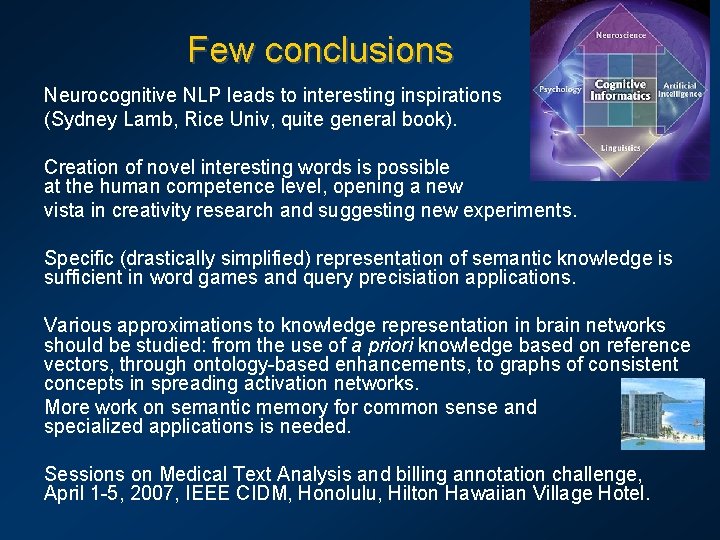 Few conclusions

Neuroscience

Psychology

Cognitive Informatics

Artificial Intelligence

Linguistics

Neurocognitive NLP leads to interesting inspirations (Sydney Lamb, Rice Univ, quite general book).

Creation of novel interesting words is possible at the human competence level, opening a new vista in creativity research and suggesting new experiments.

Specific (drastically simplified) representation of semantic knowledge is sufficient in word games and query precisiation applications.

Various approximations to knowledge representation in brain networks should be studied: from the use of a priori knowledge based on reference vectors, through ontology-based enhancements, to graphs of consistent concepts in spreading activation networks.
More work on semantic memory for common sense and specialized applications is needed.

Sessions on Medical Text Analysis and billing annotation challenge, April 1-5, 2007, IEEE CIDM, Honolulu, Hilton Hawaiian Village Hotel.